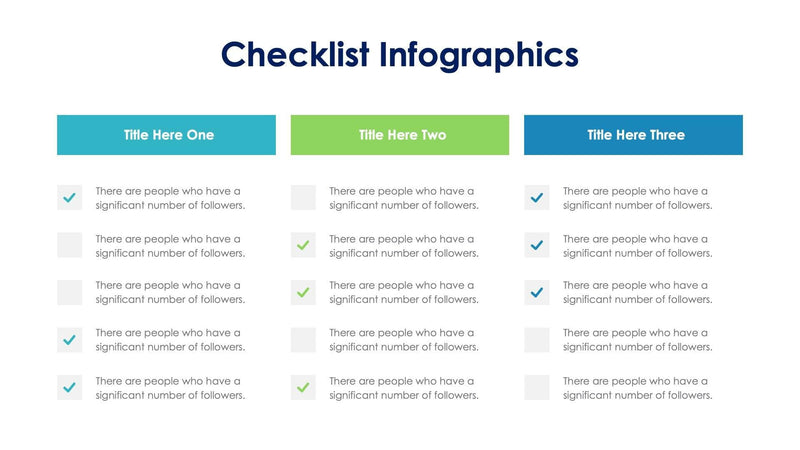 Checklist Infographics

Title Here One

☑ There are people who have a significant number of followers.

☐ There are people who have a significant number of followers.

☐ There are people who have a significant number of followers.

☑ There are people who have a significant number of followers.

☑ There are people who have a significant number of followers.

Title Here Two

☐ There are people who have a significant number of followers.

☑ There are people who have a significant number of followers.

☑ There are people who have a significant number of followers.

☐ There are people who have a significant number of followers.

☑ There are people who have a significant number of followers.

Title Here Three

☑ There are people who have a significant number of followers.

☑ There are people who have a significant number of followers.

☑ There are people who have a significant number of followers.

☐ There are people who have a significant number of followers.

☐ There are people who have a significant number of followers.